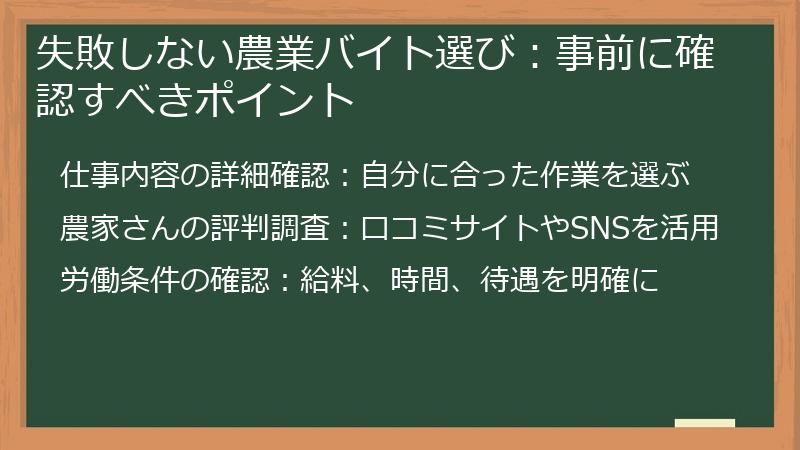 失敗しない農業バイト選び：事前に確認すべきポイント

仕事内容の詳細確認：自分に合った作業を選ぶ

農家さんの評判調査：口コミサイトやSNSを活用

労働条件の確認：給料、時間、待遇を明確に